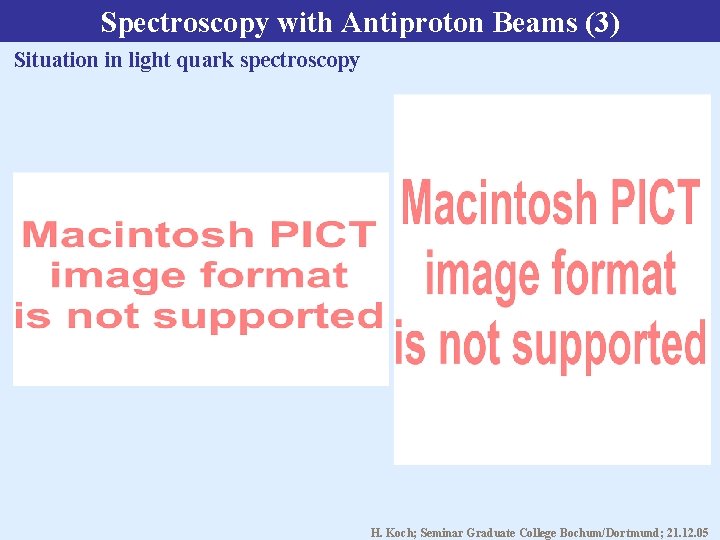 Spectroscopy with Antiproton Beams (3)

Situation in light quark spectroscopy

Macintosh PICT image format is not supported

Macintosh PICT image format is not supported

H. Koch; Seminar Graduate College Bochum/Dortmund; 21.12.05